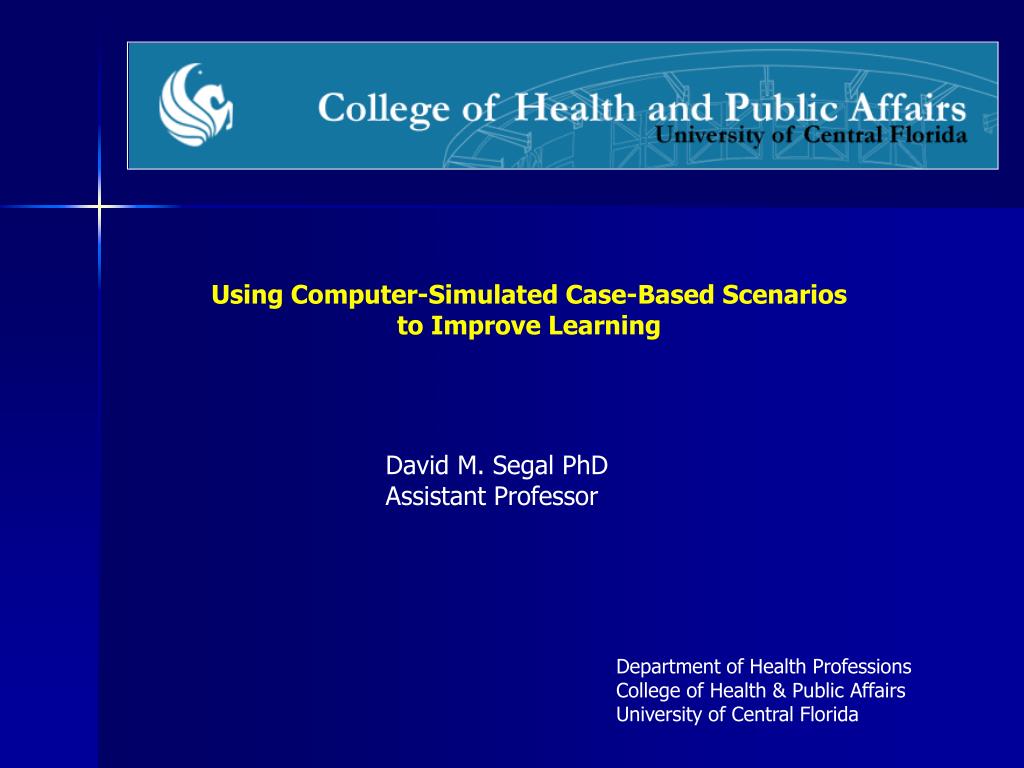 College of Health and Public Affairs
University of Central Florida

Using Computer-Simulated Case-Based Scenarios to Improve Learning

David M. Segal PhD
Assistant Professor

Department of Health Professions
College of Health & Public Affairs
University of Central Florida